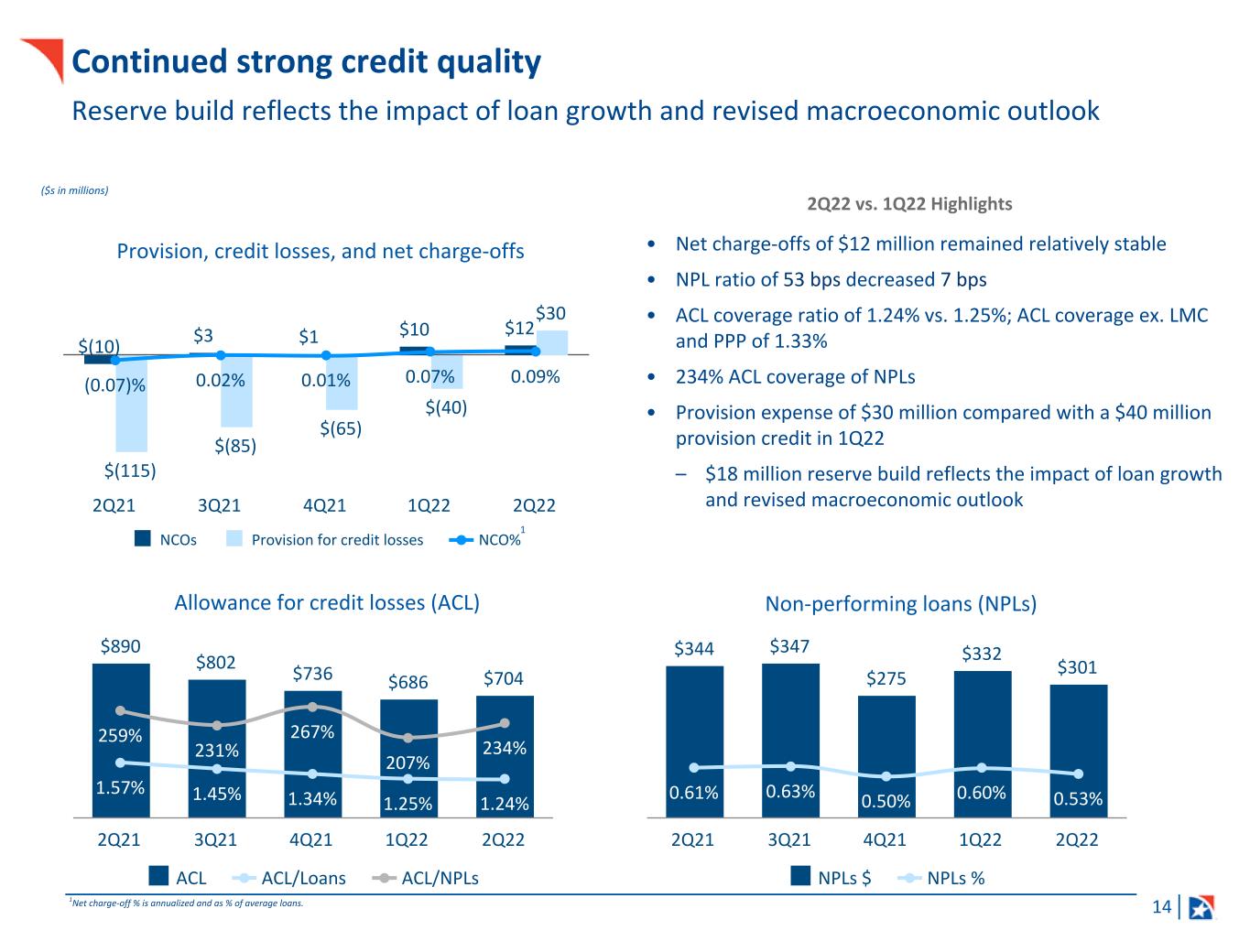 Continued strong credit quality
Reserve build reflects the impact of loan growth and revised macroeconomic outlook

($s in millions)

Provision, credit losses, and net charge-offs

$(10) $3 $1 $10 $12 $30
(0.07)% 0.02% 0.01% 0.07% 0.09%
$(115) $(85) $(65) $(40)
2Q21 3Q21 4Q21 1Q22 2Q22

NCOs Provision for credit losses NCO%$^1$

2Q22 vs. 1Q22 Highlights

• Net charge-offs of $12 million remained relatively stable
• NPL ratio of 53 bps decreased 7 bps
• ACL coverage ratio of 1.24% vs. 1.25%; ACL coverage ex. LMC and PPP of 1.33%
• 234% ACL coverage of NPLs
• Provision expense of $30 million compared with a $40 million provision credit in 1Q22
– $18 million reserve build reflects the impact of loan growth and revised macroeconomic outlook

Allowance for credit losses (ACL)

$890 $802 $736 $686 $704
259% 231% 267% 207% 234%
1.57% 1.45% 1.34% 1.25% 1.24%
2Q21 3Q21 4Q21 1Q22 2Q22

ACL ACL/Loans ACL/NPLs

Non-performing loans (NPLs)

$344 $347 $275 $332 $301
0.61% 0.63% 0.50% 0.60% 0.53%
2Q21 3Q21 4Q21 1Q22 2Q22

NPLs $ NPLs %

$^1$Net charge-off % is annualized and as % of average loans.

14